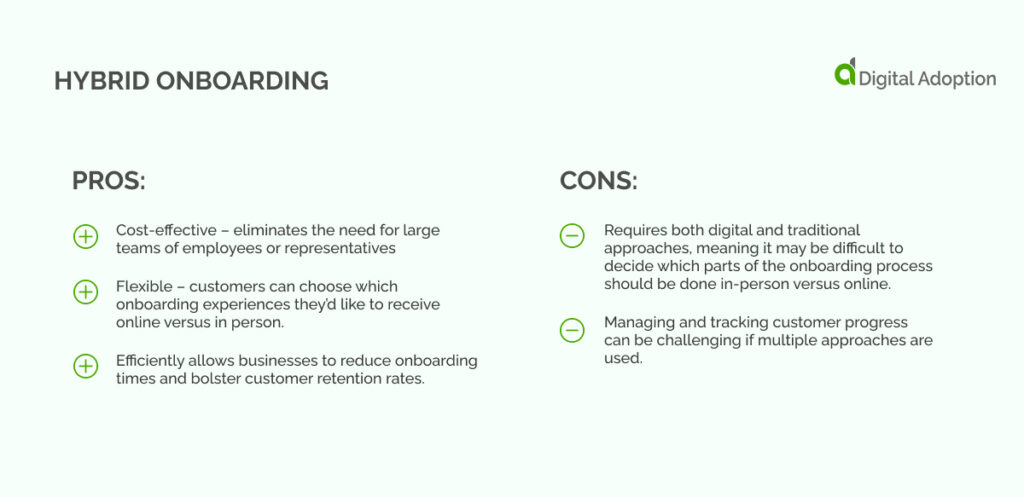 HYBRID ONBOARDING

Digital Adoption

PROS:

Cost-effective – eliminates the need for large teams of employees or representatives

Flexible – customers can choose which onboarding experiences they'd like to receive online versus in person.

Efficiently allows businesses to reduce onboarding times and bolster customer retention rates.

CONS:

Requires both digital and traditional approaches, meaning it may be difficult to decide which parts of the onboarding process should be done in-person versus online.

Managing and tracking customer progress can be challenging if multiple approaches are used.